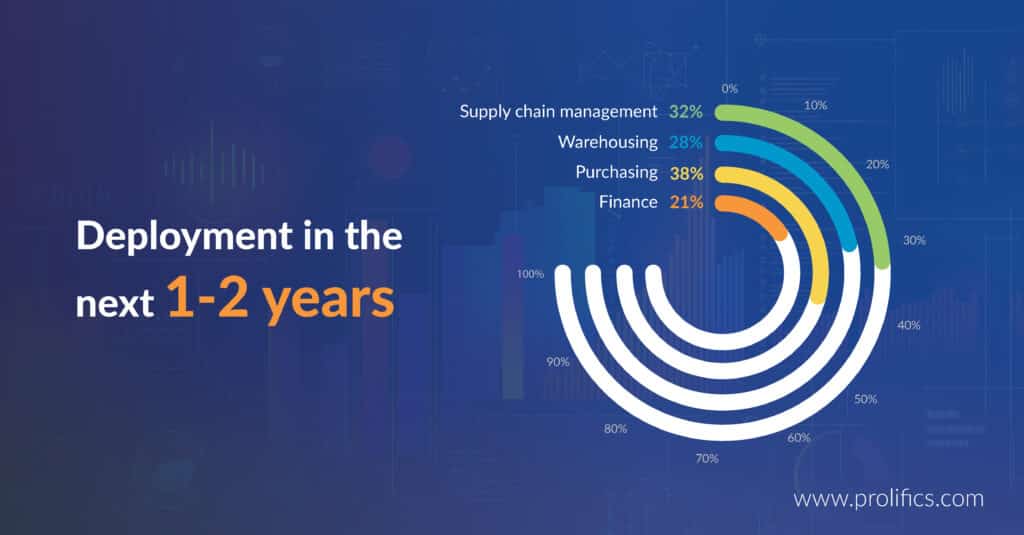 Deployment in the next 1-2 years

Supply chain management 32%
Warehousing 28%
Purchasing 38%
Finance 21%

0%
10%
20%
30%
40%
50%
60%
70%
80%
90%
100%

www.prolifics.com